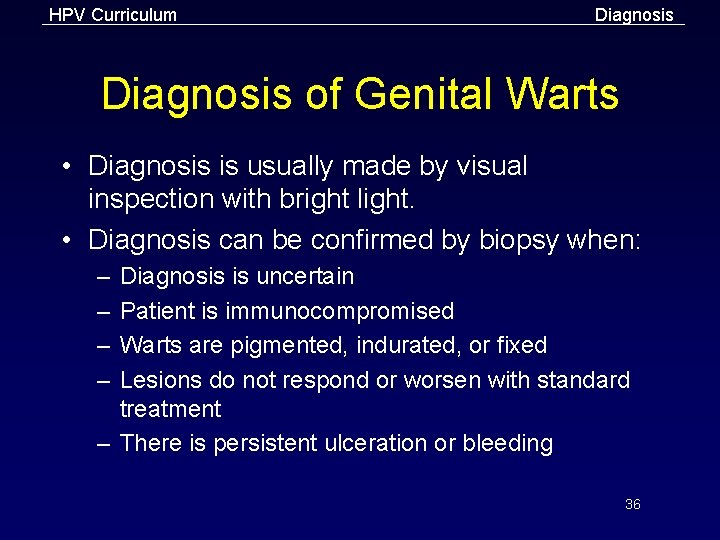 HPV Curriculum

Diagnosis

Diagnosis of Genital Warts

• Diagnosis is usually made by visual inspection with bright light.

• Diagnosis can be confirmed by biopsy when:
– Diagnosis is uncertain
– Patient is immunocompromised
– Warts are pigmented, indurated, or fixed
– Lesions do not respond or worsen with standard treatment
– There is persistent ulceration or bleeding

36